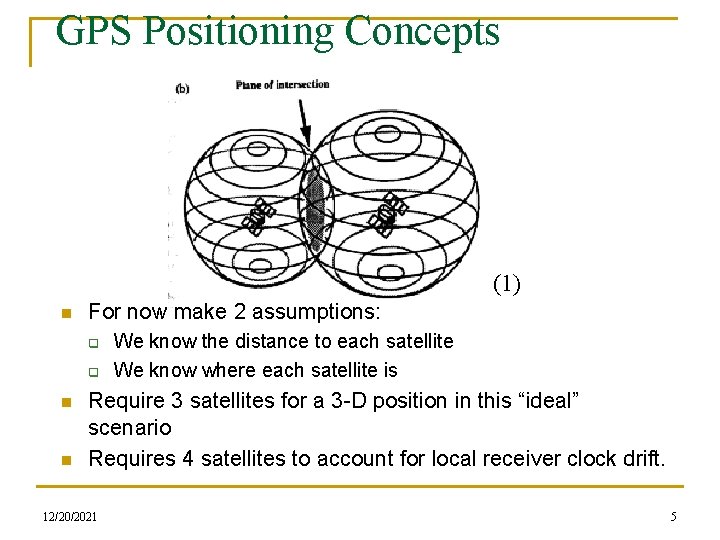 GPS Positioning Concepts

(b)

Plane of intersection

(1)

For now make 2 assumptions:
We know the distance to each satellite
We know where each satellite is
Require 3 satellites for a 3-D position in this “ideal” scenario
Requires 4 satellites to account for local receiver clock drift.

12/20/2021

5